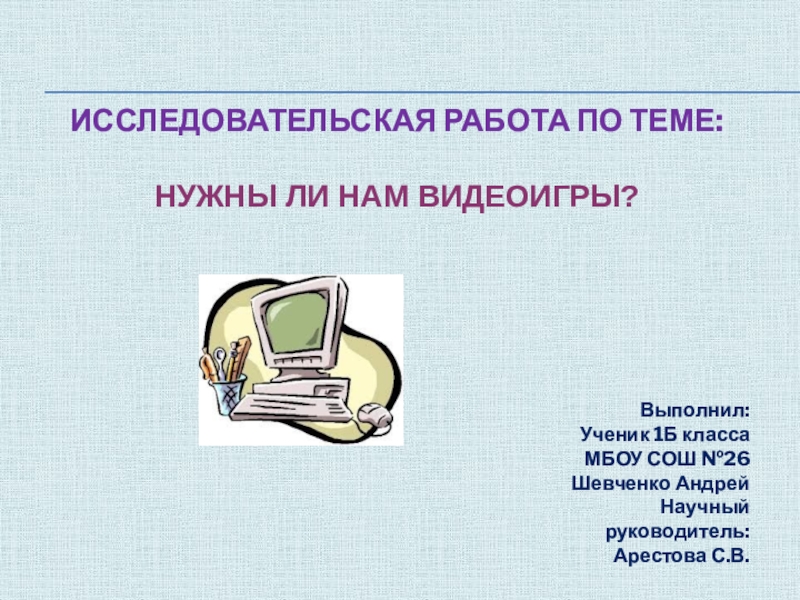 ИССЛЕДОВАТЕЛЬСКАЯ РАБОТА ПО ТЕМЕ:

НУЖНЫ ЛИ НАМ ВИДЕОИГРЫ?

Выполнил:
Ученик 1Б класса
МБОУ СОШ №26
Шевченко Андрей
Научный
руководитель:
Арестова С.В.